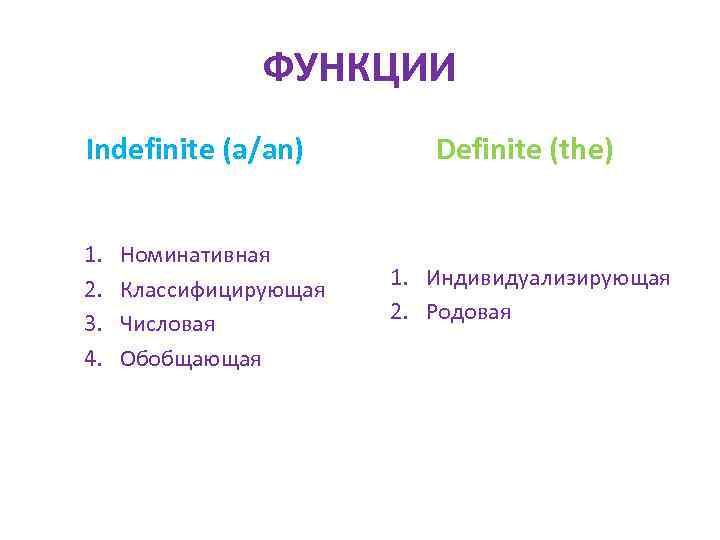 ФУНКЦИИ

Indefinite (a/an)

1. Номинативная
2. Классифицирующая
3. Числовая
4. Обобщающая

Definite (the)

1. Индивидуализирующая
2. Родовая